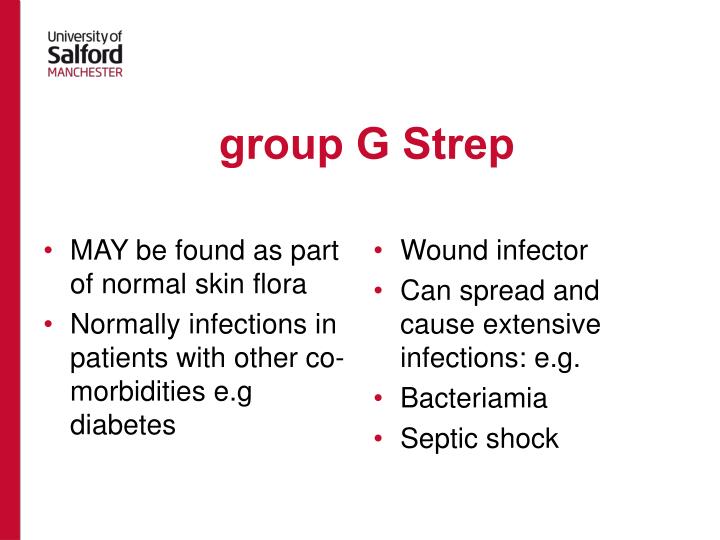 University of
Salford
MANCHESTER

group G Strep

• MAY be found as part of normal skin flora
• Normally infections in patients with other co-morbidities e.g diabetes

• Wound infector
• Can spread and cause extensive infections: e.g.
• Bacteriamia
• Septic shock